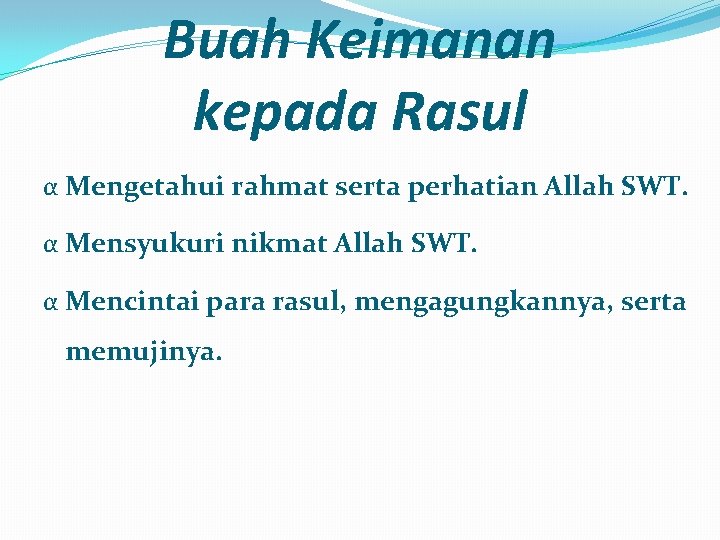 Buah Keimanan kepada Rasul

α Mengetahui rahmat serta perhatian Allah SWT.

α Mensyukuri nikmat Allah SWT.

α Mencintai para rasul, mengagungkannya, serta memujinya.